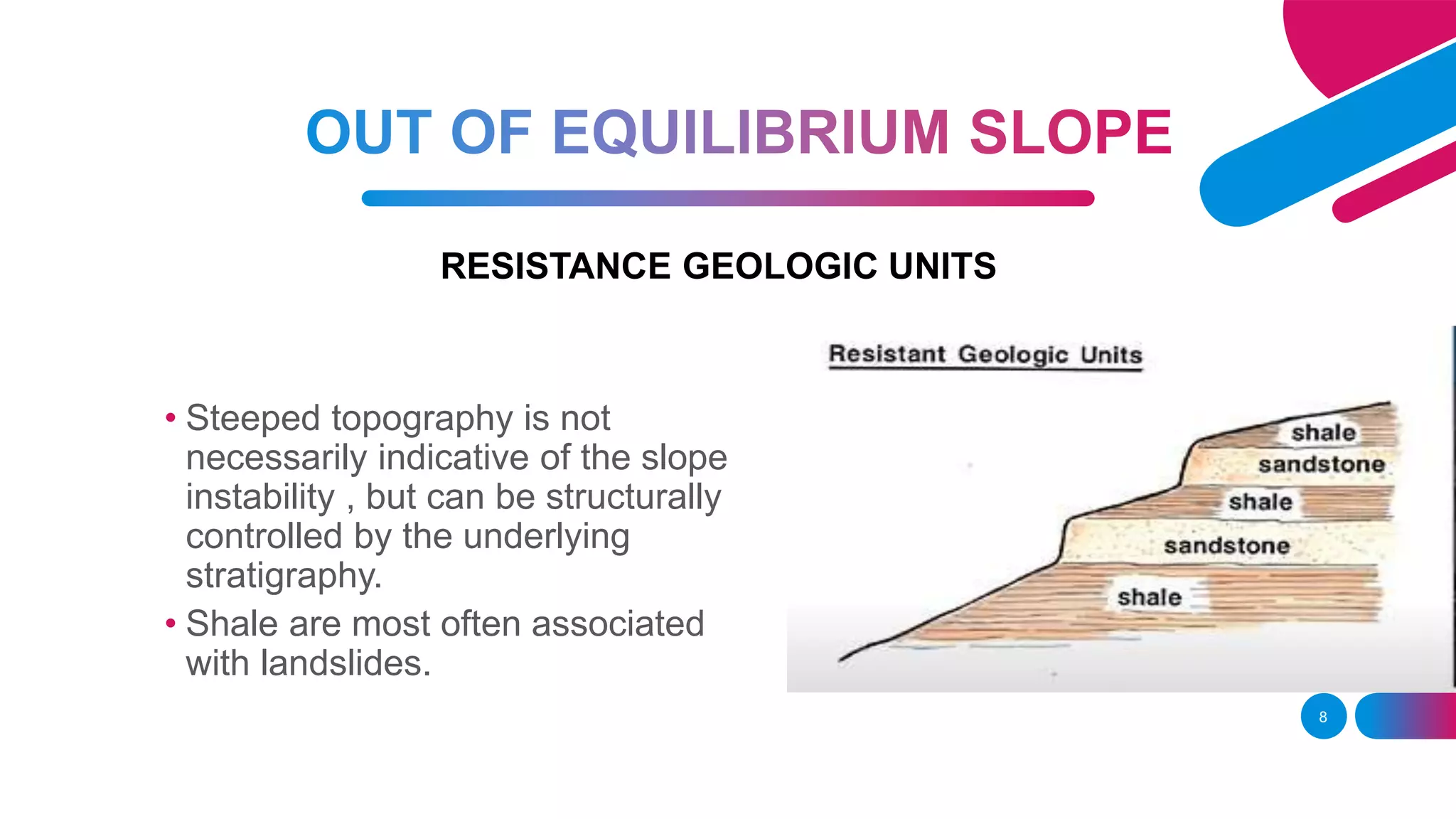 OUT OF EQUILIBRIUM SLOPE

RESISTANCE GEOLOGIC UNITS

• Steeped topography is not necessarily indicative of the slope instability , but can be structurally controlled by the underlying stratigraphy.
• Shale are most often associated with landslides.

Resistant Geologic Units

shale
sandstone
shale
sandstone
shale

8